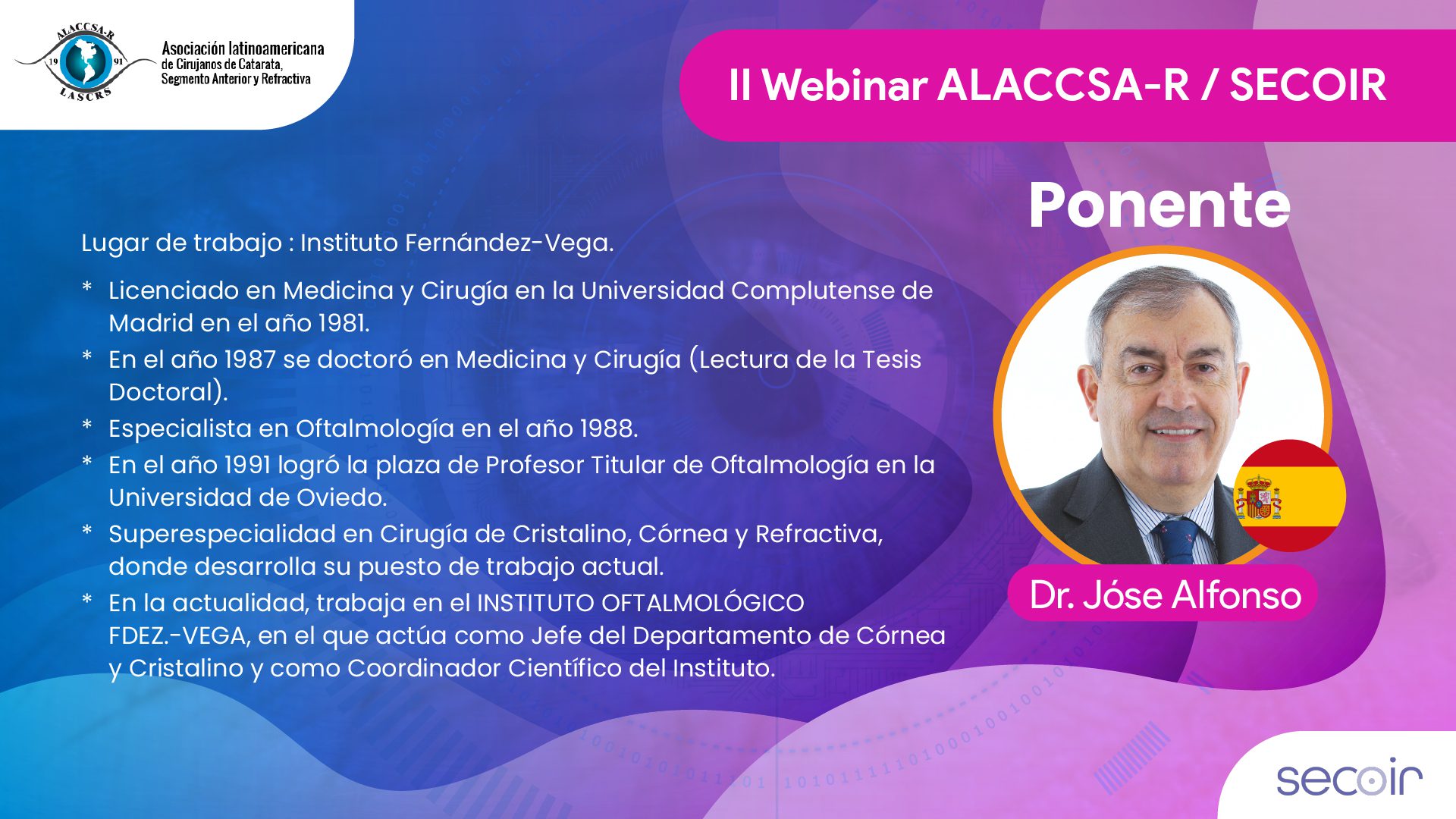 ALACCSA-R
19 91
LASCRS
Asociación latinoamericana de Cirujanos de Catarata, Segmento Anterior y Refractiva

II Webinar ALACCSA-R / SECOIR

Ponente

Lugar de trabajo : Instituto Fernández-Vega.

* Licenciado en Medicina y Cirugía en la Universidad Complutense de Madrid en el año 1981.
* En el año 1987 se doctoró en Medicina y Cirugía (Lectura de la Tesis Doctoral).
* Especialista en Oftalmología en el año 1988.
* En el año 1991 logró la plaza de Profesor Titular de Oftalmología en la Universidad de Oviedo.
* Superespecialidad en Cirugía de Cristalino, Córnea y Refractiva, donde desarrolla su puesto de trabajo actual.
* En la actualidad, trabaja en el INSTITUTO OFTALMOLÓGICO FDEZ.-VEGA, en el que actúa como Jefe del Departamento de Córnea y Cristalino y como Coordinador Científico del Instituto.

Dr. Jóse Alfonso

secoir